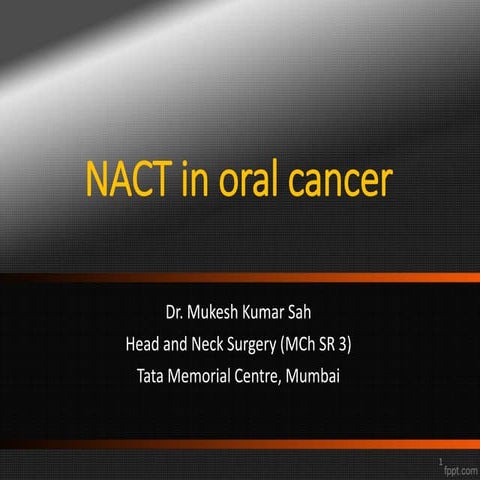 NACT in oral cancer

Dr. Mukesh Kumar Sah
Head and Neck Surgery (MCh SR 3)
Tata Memorial Centre, Mumbai

1
fppt.com